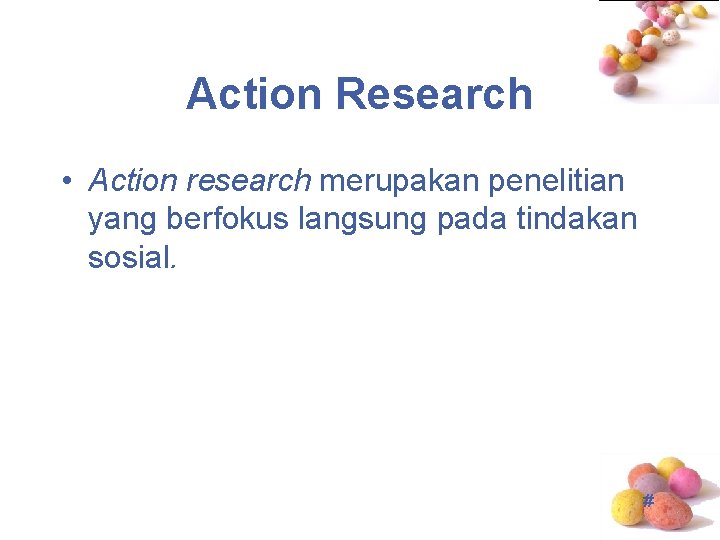 Action Research

• Action research merupakan penelitian yang berfokus langsung pada tindakan sosial.

#